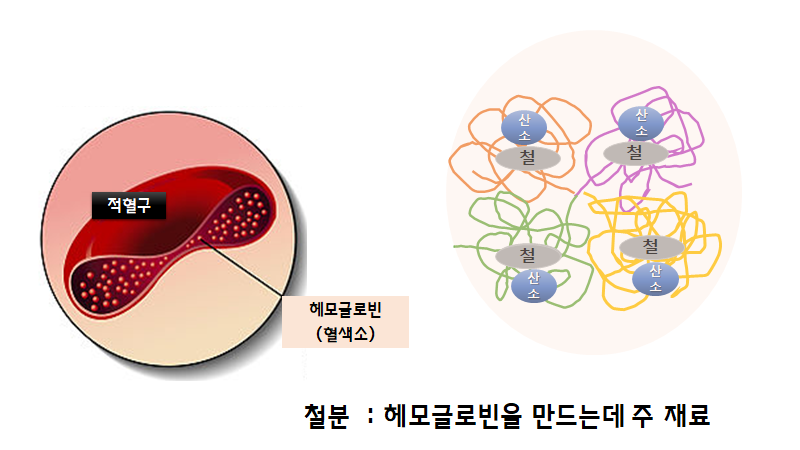 적혈구

헤모글로빈
(혈색소)

산소
철

산소
철

철
산소

철
산소

철분 : 헤모글로빈을 만드는데 주 재료